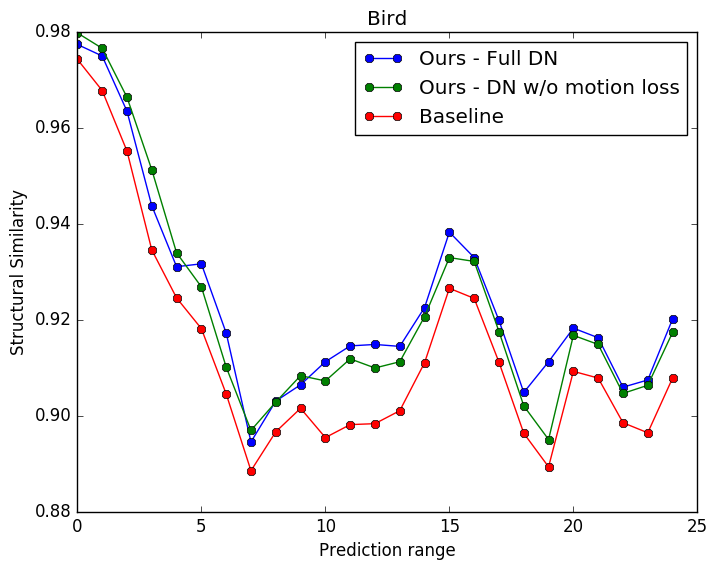 Bird

Ours - Full DN
Ours - DN w/o motion loss
Baseline

Structural Similarity

0.98
0.96
0.94
0.92
0.90
0.88

0
5
10
15
20
25

Prediction range